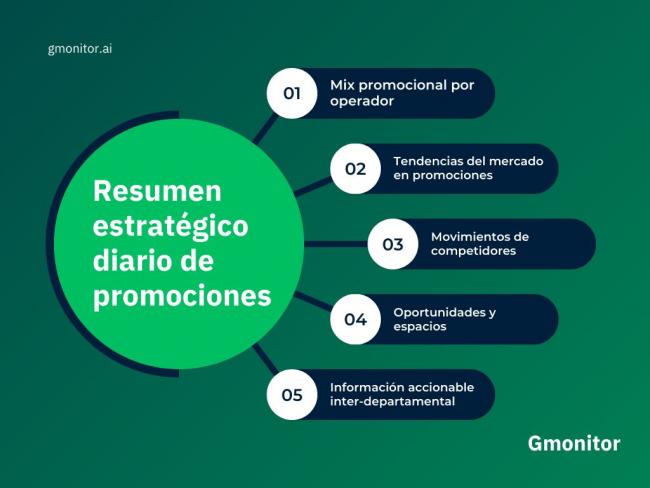 gmonitor.ai

Resumen estratégico diario de promociones

01 Mix promocional por operador

02 Tendencias del mercado en promociones

03 Movimientos de competidores

04 Oportunidades y espacios

05 Información accionable inter-departamental

Gmonitor